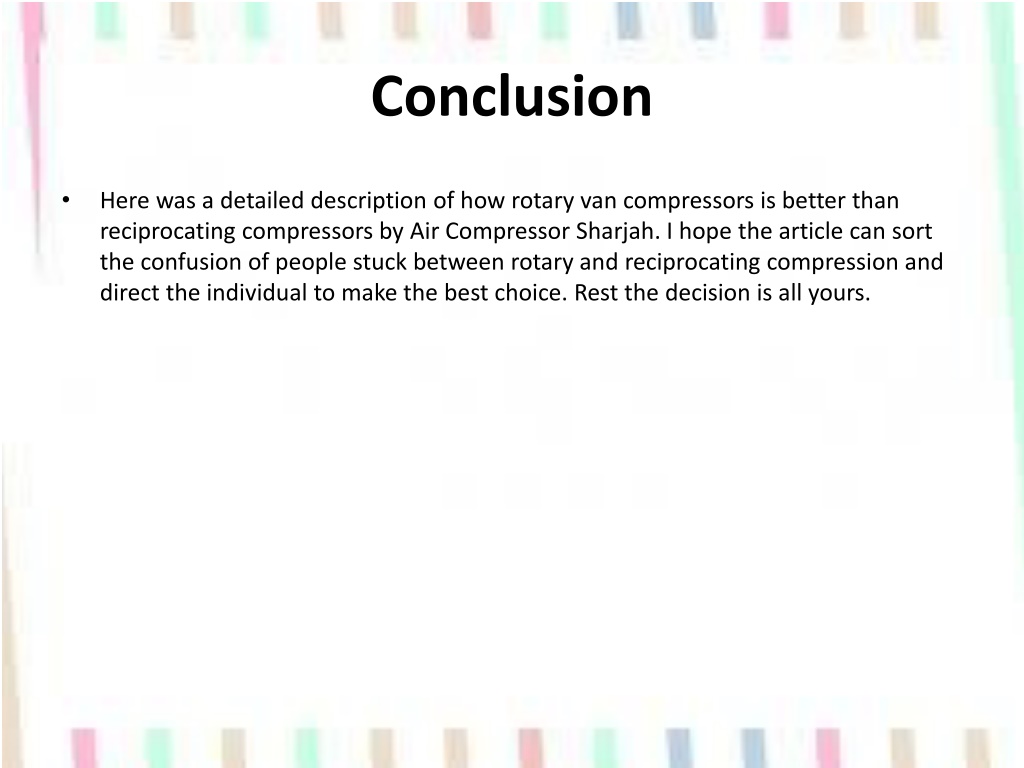 Conclusion

• Here was a detailed description of how rotary van compressors is better than reciprocating compressors by Air Compressor Sharjah. I hope the article can sort the confusion of people stuck between rotary and reciprocating compression and direct the individual to make the best choice. Rest the decision is all yours.